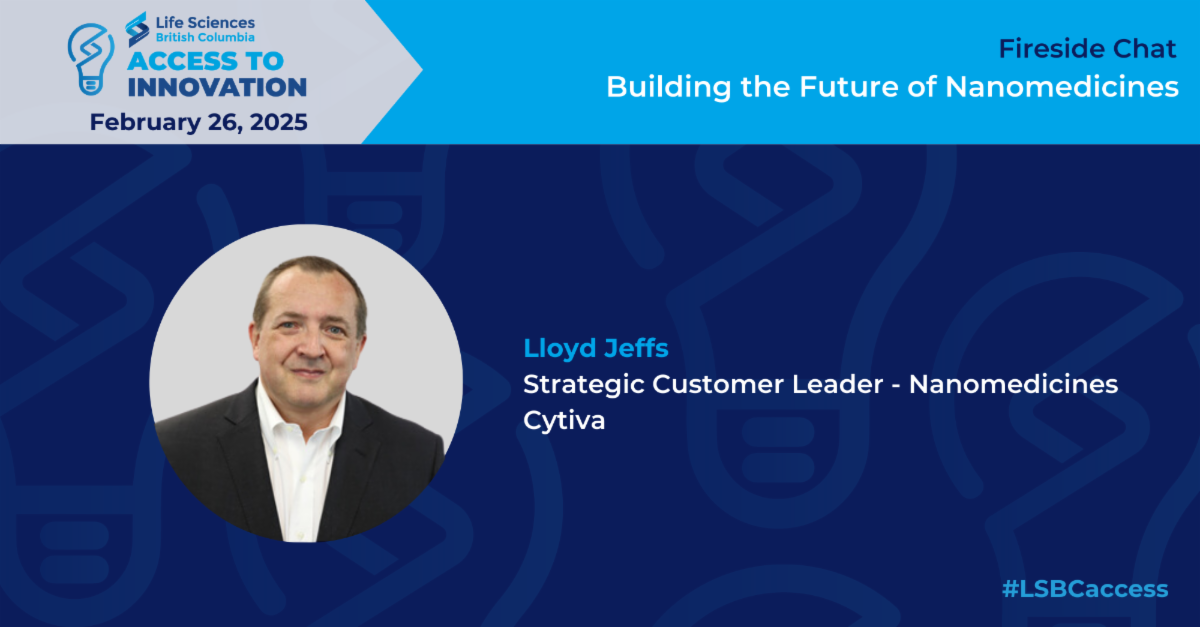 Life Sciences
British Columbia
ACCESS TO INNOVATION
February 26, 2025

Fireside Chat
Building the Future of Nanomedicines

Lloyd Jeffs
Strategic Customer Leader - Nanomedicines
Cytiva

#LSBCaccess